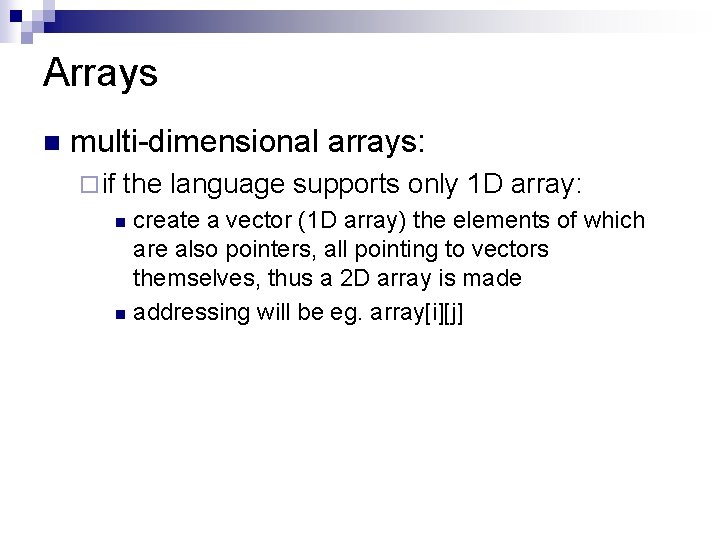 Arrays

multi-dimensional arrays:

if the language supports only 1D array:

create a vector (1D array) the elements of which are also pointers, all pointing to vectors themselves, thus a 2D array is made

addressing will be eg. array[i][j]